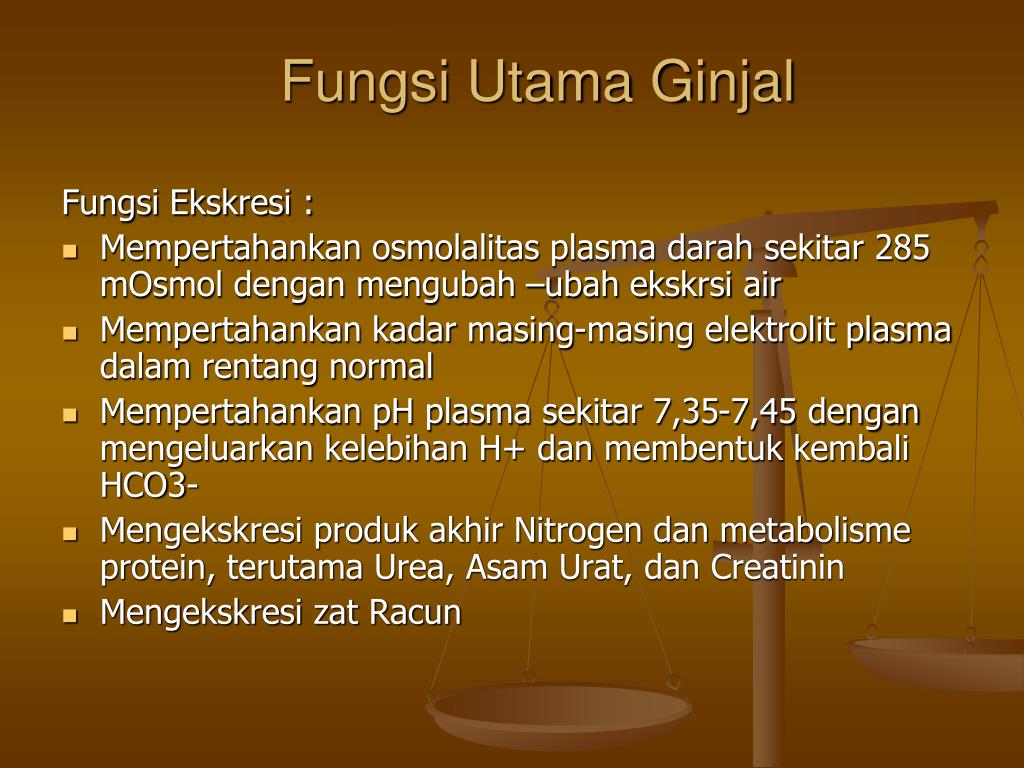 Fungsi Utama Ginjal

Fungsi Ekskresi :

- Mempertahankan osmolalitas plasma darah sekitar 285 mOsmol dengan mengubah –ubah ekskrsi air
- Mempertahankan kadar masing-masing elektrolit plasma dalam rentang normal
- Mempertahankan pH plasma sekitar 7,35-7,45 dengan mengeluarkan kelebihan H+ dan membentuk kembali HCO3-
- Mengekskresi produk akhir Nitrogen dan metabolisme protein, terutama Urea, Asam Urat, dan Creatinin
- Mengekskresi zat Racun